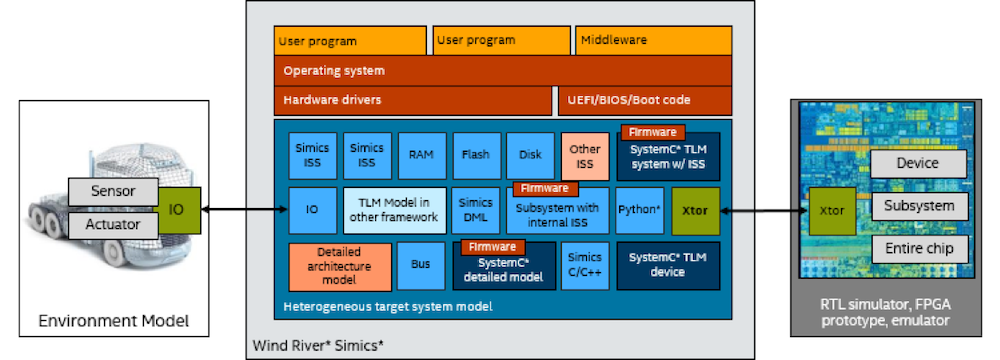 Sensor

Actuator

IO

Environment Model

User program

User program

Middleware

Operating system

Hardware drivers

UEFI/BIOS/Boot code

Simics ISS

Simics ISS

RAM

Flash

Disk

Other ISS

Firmware

SystemC* TLM system w/ ISS

IO

TLM Model in other framework

Simics DML

Firmware

Subsystem with internal ISS

Python*

Xtor

Detailed architecture model

Bus

Firmware

SystemC* detailed model

Simics C/C++

SystemC* TLM device

Heterogeneous target system model

Wind River* Simics*

Xtor

Device

Subsystem

Entire chip

RTL simulator, FPGA prototype, emulator